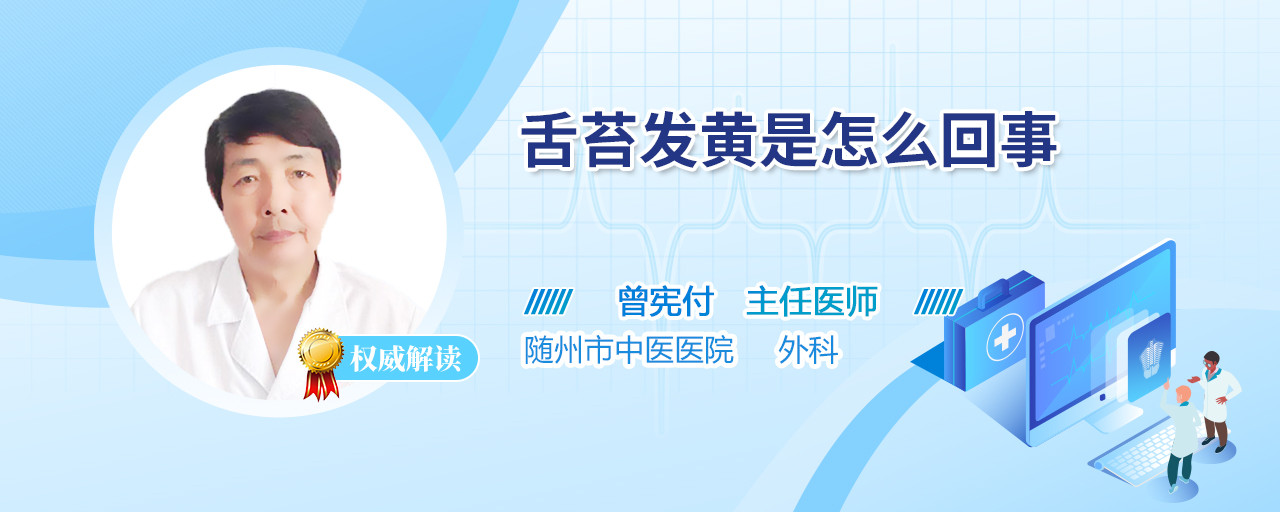 舌苔发黄是怎么回事

曾宪付　主任医师

随州市中医医院　外科

权威解读